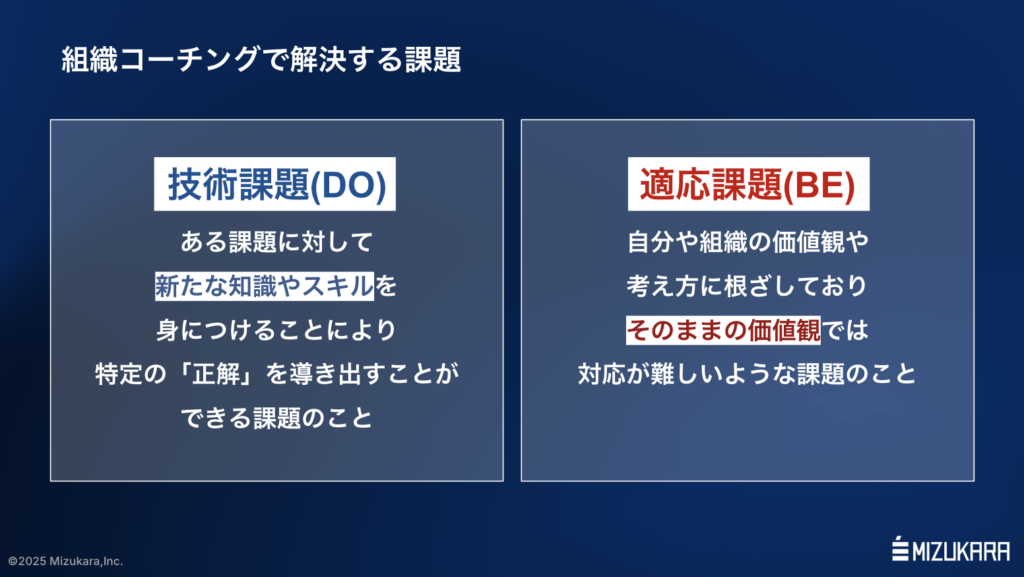 組織コーチングで解決する課題

技術課題(DO)

ある課題に対して
新たな知識やスキルを
身につけることにより
特定の「正解」を導き出すことが
できる課題のこと

適応課題(BE)

自分や組織の価値観や
考え方に根ざしており
そのままの価値観では
対応が難しいような課題のこと

©2025 Mizukara,Inc.

MIZUKARA